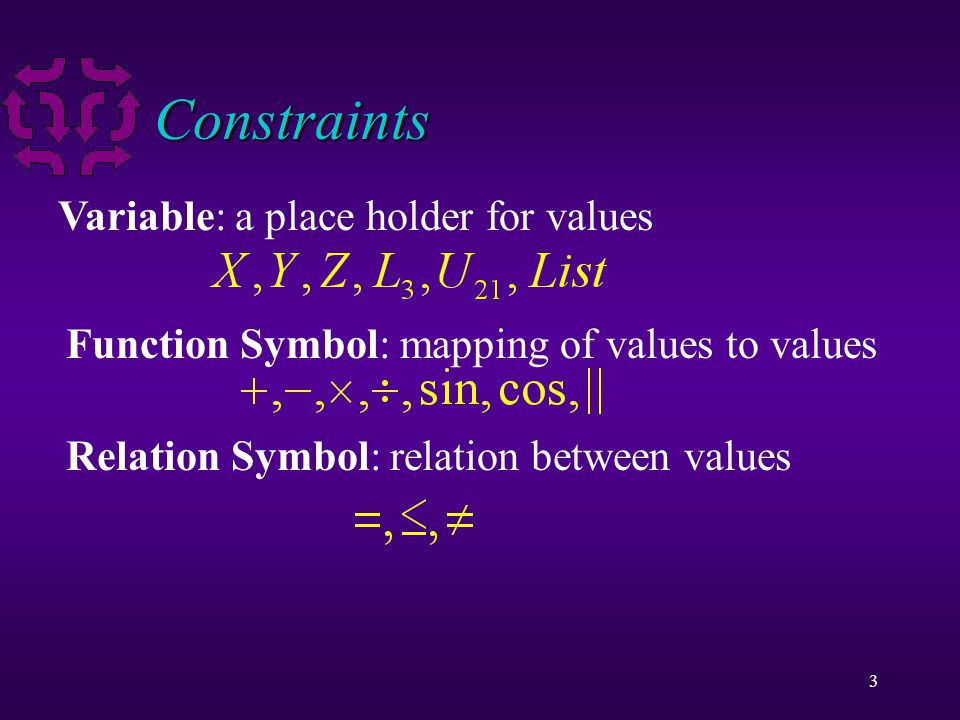 Constraints

Variable: a place holder for values

$X, Y, Z, L_3, U_{21}, List$

Function Symbol: mapping of values to values

$+, -, \times, \div, \sin, \cos, ||$

Relation Symbol: relation between values

$=, \leq, \neq$

3